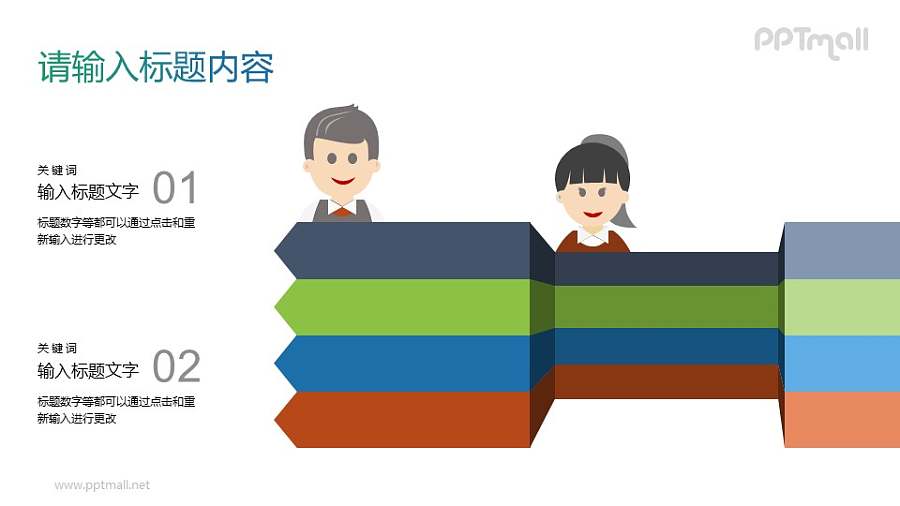 请输入标题内容

PPTmall

关键词
输入标题文字 01
标题数字等都可以通过点击和重新输入进行更改

关键词
输入标题文字 02
标题数字等都可以通过点击和重新输入进行更改

www.pptmall.net